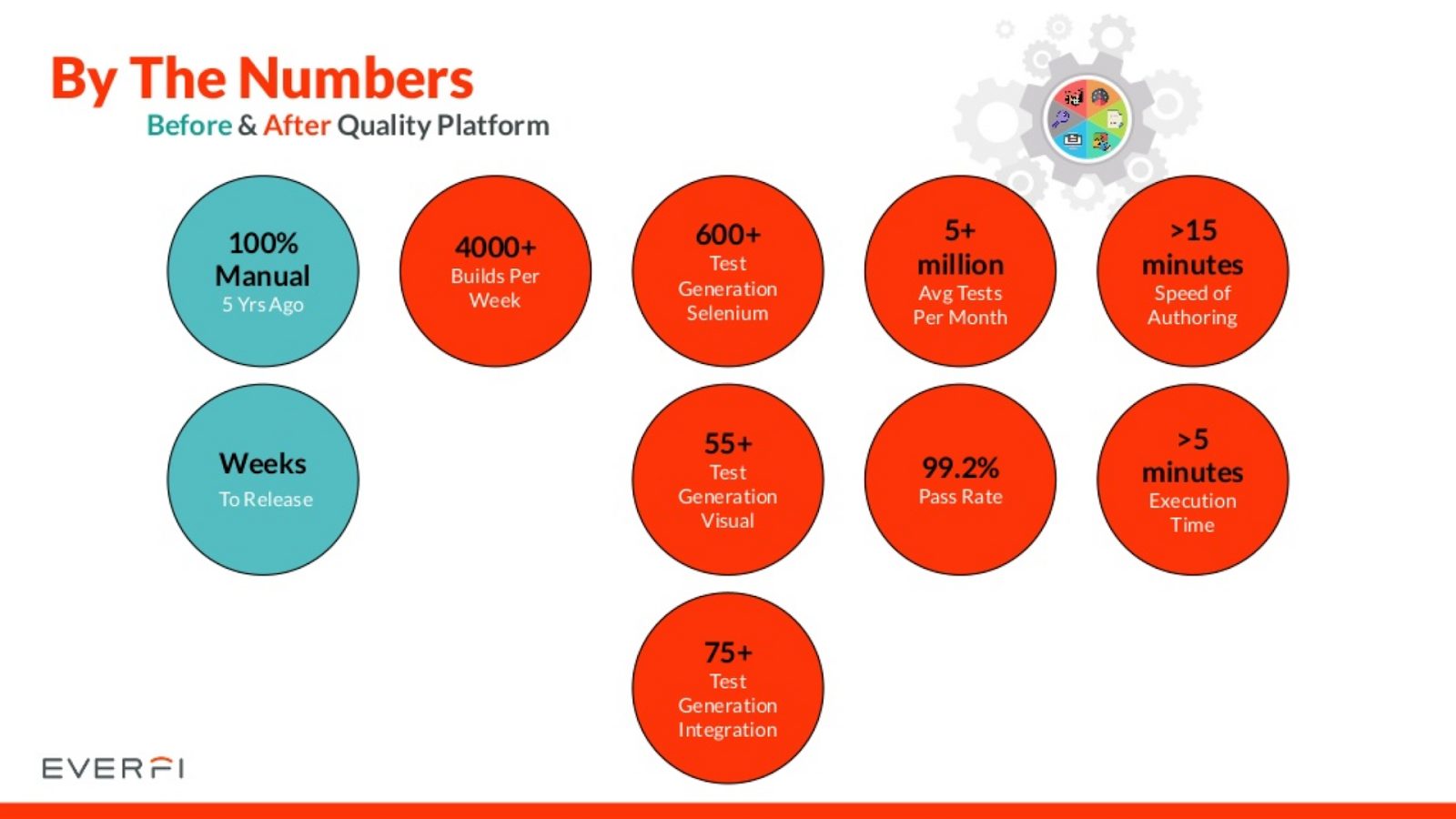 By The Numbers
Before & After Quality Platform

100%
Manual
5 Yrs Ago

4000+
Builds Per Week

600+
Test Generation Selenium

5+
million
Avg Tests Per Month

>15
minutes
Speed of Authoring

Weeks
To Release

55+
Test Generation Visual

99.2%
Pass Rate

>5
minutes
Execution Time

75+
Test Generation Integration

EVERFI